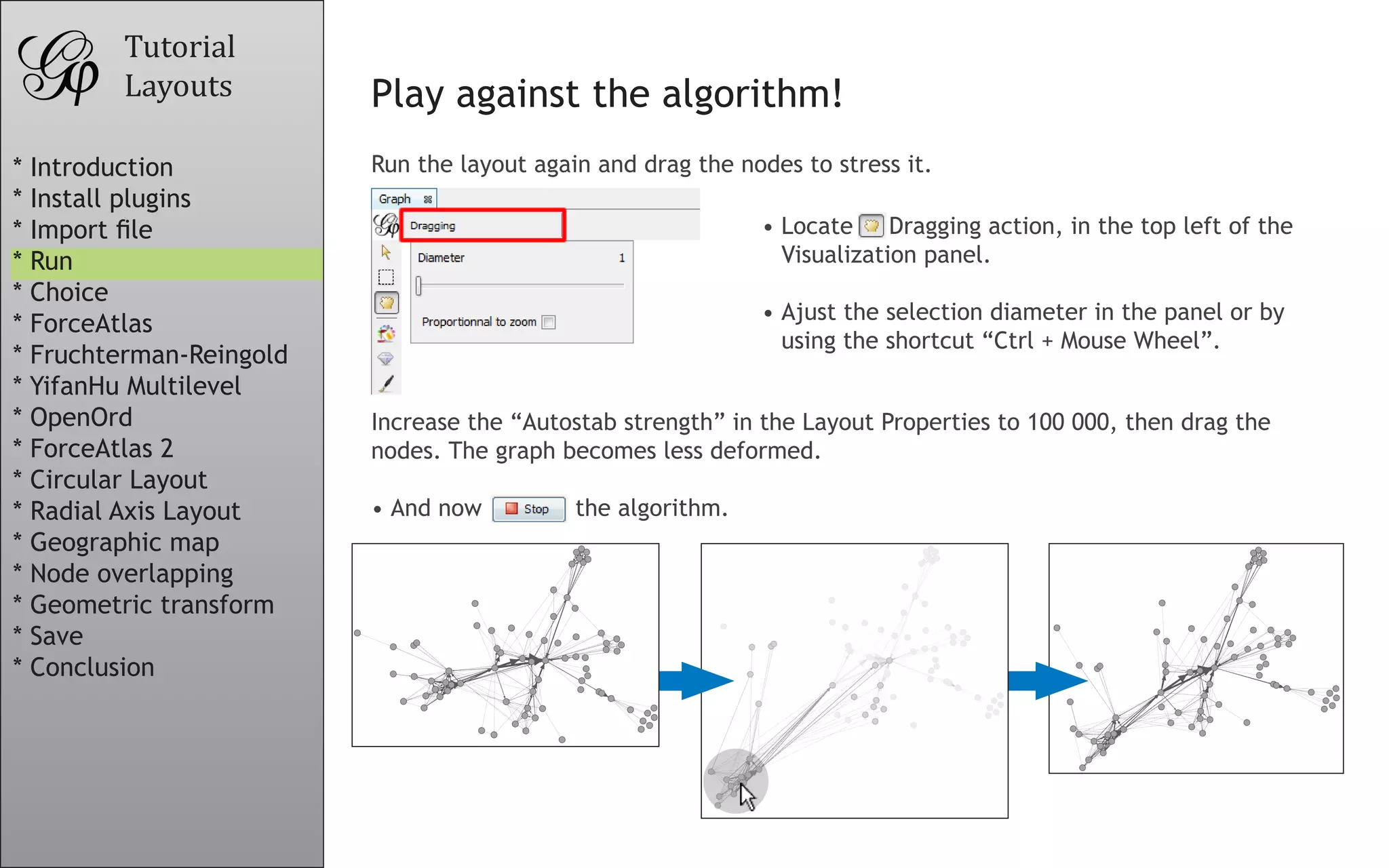 Tutorial
Layouts

* Introduction
* Install plugins
* Import file
* Run
* Choice
* ForceAtlas
* Fruchterman-Reingold
* YifanHu Multilevel
* OpenOrd
* ForceAtlas 2
* Circular Layout
* Radial Axis Layout
* Geographic map
* Node overlapping
* Geometric transform
* Save
* Conclusion

Play against the algorithm!

Run the layout again and drag the nodes to stress it.

Graph
Dragging
Diameter 1
Proportionnal to zoom

• Locate Dragging action, in the top left of the Visualization panel.

• Ajust the selection diameter in the panel or by using the shortcut “Ctrl + Mouse Wheel”.

Increase the “Autostab strength” in the Layout Properties to 100 000, then drag the nodes. The graph becomes less deformed.

• And now Stop the algorithm.